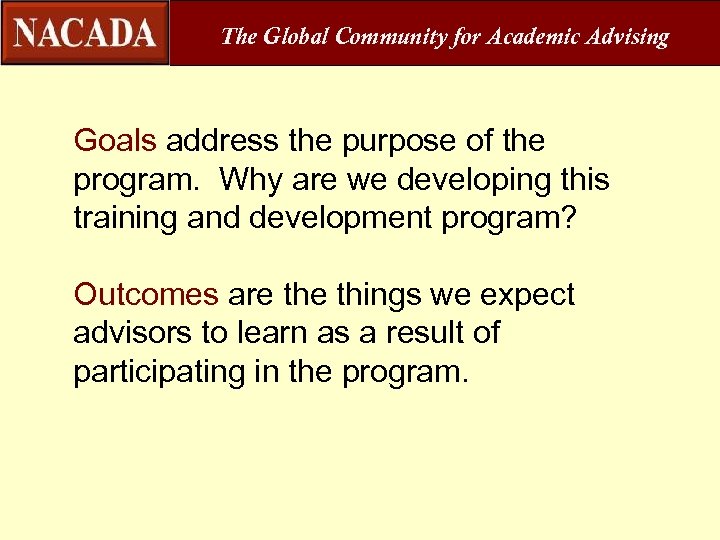 NACADA The Global Community for Academic Advising

Goals address the purpose of the program. Why are we developing this training and development program?

Outcomes are the things we expect advisors to learn as a result of participating in the program.